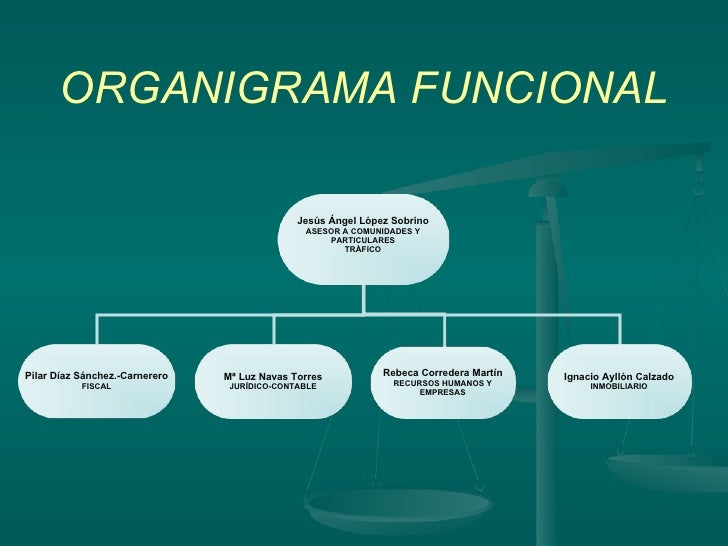 ORGANIGRAMA FUNCIONAL

Jesús Ángel López Sobrino
ASESOR A COMUNIDADES Y PARTICULARES
TRÁFICO

Pilar Díaz Sánchez.-Carnerero
FISCAL

Mª Luz Navas Torres
JURÍDICO-CONTABLE

Rebeca Corredera Martín
RECURSOS HUMANOS Y EMPRESAS

Ignacio Ayllón Calzado
INMOBILIARIO